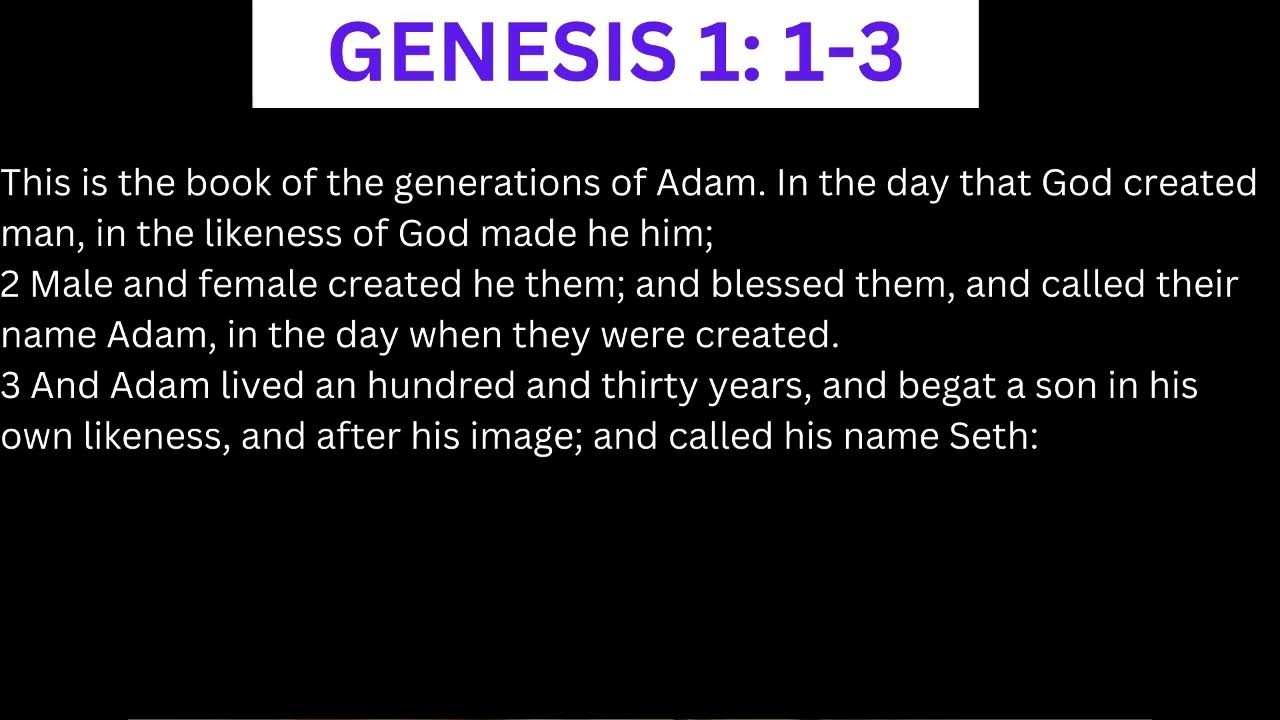 GENESIS 1: 1-3

This is the book of the generations of Adam. In the day that God created man, in the likeness of God made he him;
2 Male and female created he them; and blessed them, and called their name Adam, in the day when they were created.
3 And Adam lived an hundred and thirty years, and begat a son in his own likeness, and after his image; and called his name Seth: